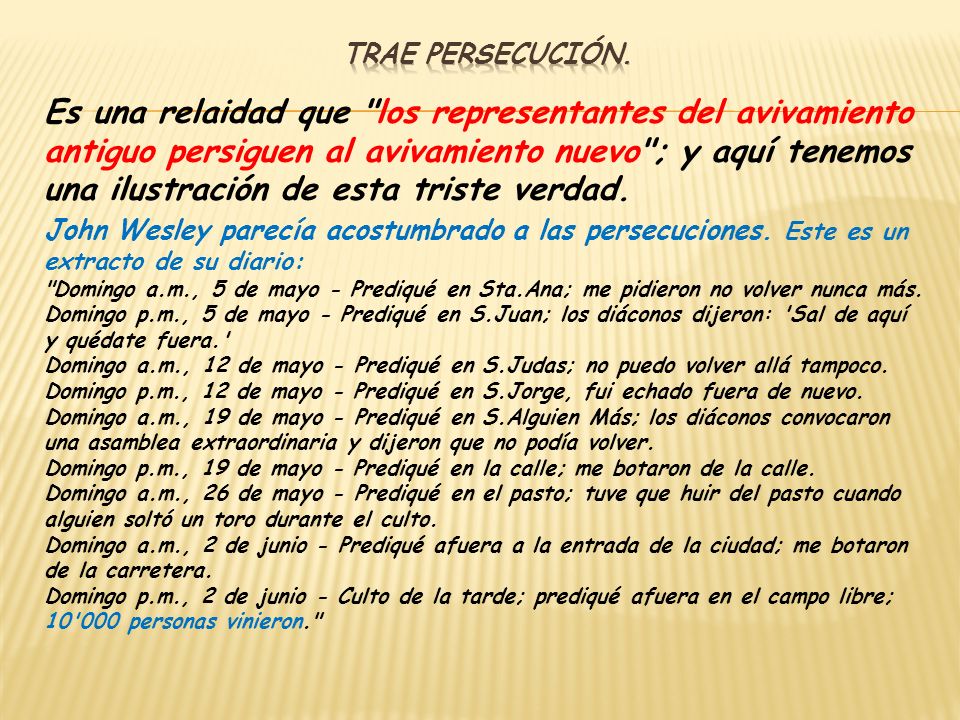 TRAE PERSECUCIÓN.

Es una relaidad que "los representantes del avivamiento antiguo persiguen al avivamiento nuevo"; y aquí tenemos una ilustración de esta triste verdad.

John Wesley parecía acostumbrado a las persecuciones. Este es un extracto de su diario:
"Domingo a.m., 5 de mayo - Prediqué en Sta.Ana; me pidieron no volver nunca más.
Domingo p.m., 5 de mayo - Prediqué en S.Juan; los diáconos dijeron: 'Sal de aquí y quédate fuera.'
Domingo a.m., 12 de mayo - Prediqué en S.Judas; no puedo volver allá tampoco.
Domingo p.m., 12 de mayo - Prediqué en S.Jorge, fui echado fuera de nuevo.
Domingo a.m., 19 de mayo - Prediqué en S.Alguien Más; los diáconos convocaron una asamblea extraordinaria y dijeron que no podía volver.
Domingo p.m., 19 de mayo - Prediqué en la calle; me botaron de la calle.
Domingo a.m., 26 de mayo - Prediqué en el pasto; tuve que huir del pasto cuando alguien soltó un toro durante el culto.
Domingo a.m., 2 de junio - Prediqué afuera a la entrada de la ciudad; me botaron de la carretera.
Domingo p.m., 2 de junio - Culto de la tarde; prediqué afuera en el campo libre; 10'000 personas vinieron."